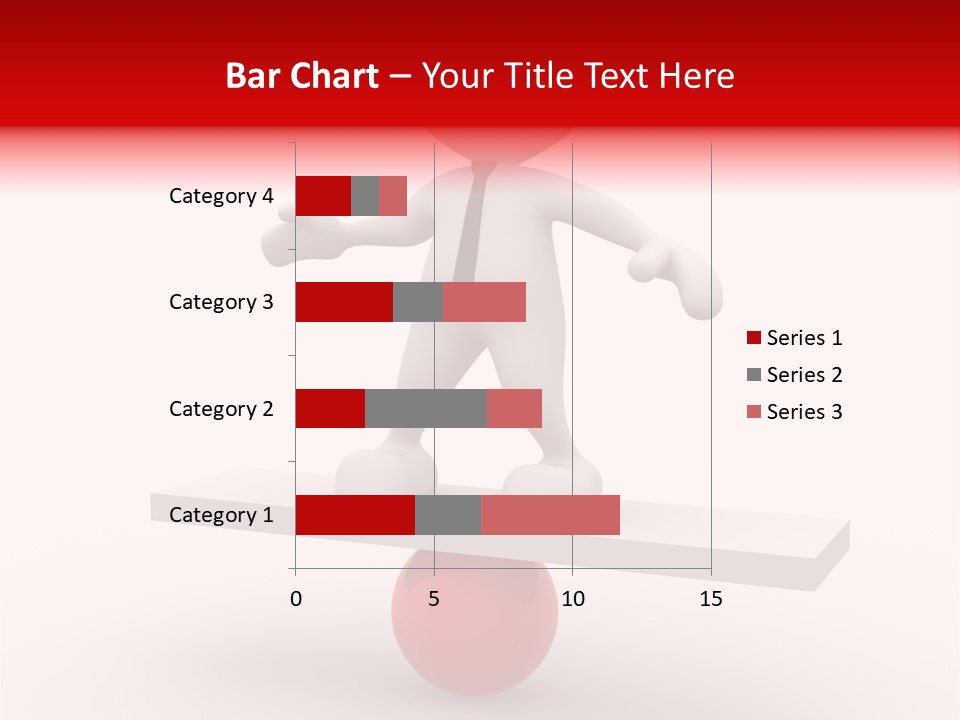 Bar Chart – Your Title Text Here

Category 4
Category 3
Category 2
Category 1

0
5
10
15

Series 1
Series 2
Series 3